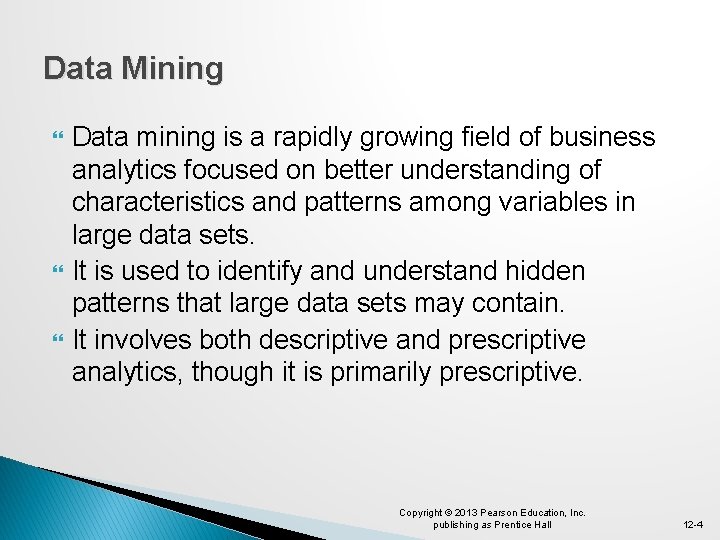 Data Mining

❝ Data mining is a rapidly growing field of business analytics focused on better understanding of characteristics and patterns among variables in large data sets.

❝ It is used to identify and understand hidden patterns that large data sets may contain.

❝ It involves both descriptive and prescriptive analytics, though it is primarily prescriptive.

Copyright © 2013 Pearson Education, Inc. publishing as Prentice Hall

12-4